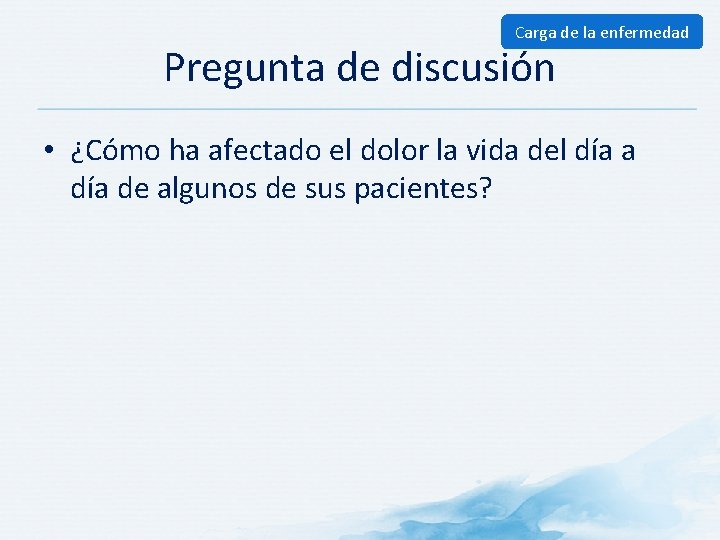 Carga de la enfermedad

Pregunta de discusión

• ¿Cómo ha afectado el dolor la vida del día a día de algunos de sus pacientes?